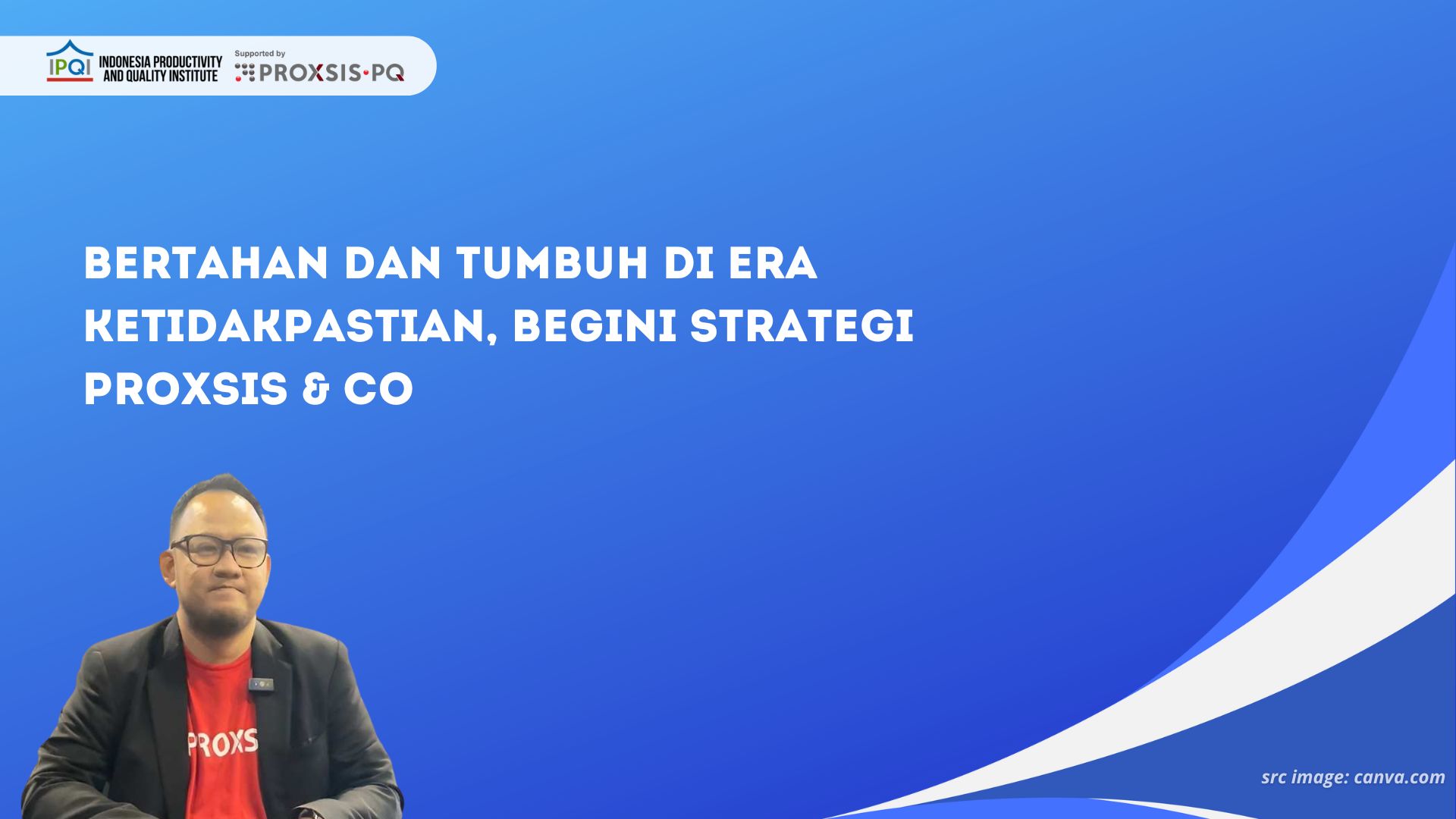 IPQI INDONESIA PRODUCTIVITY AND QUALITY INSTITUTE

Supported by PROXSIS·PQ

BERTAHAN DAN TUMBUH DI ERA KETIDAKPASTIAN, BEGINI STRATEGI PROXSIS & CO

PROXS

src image: canva.com